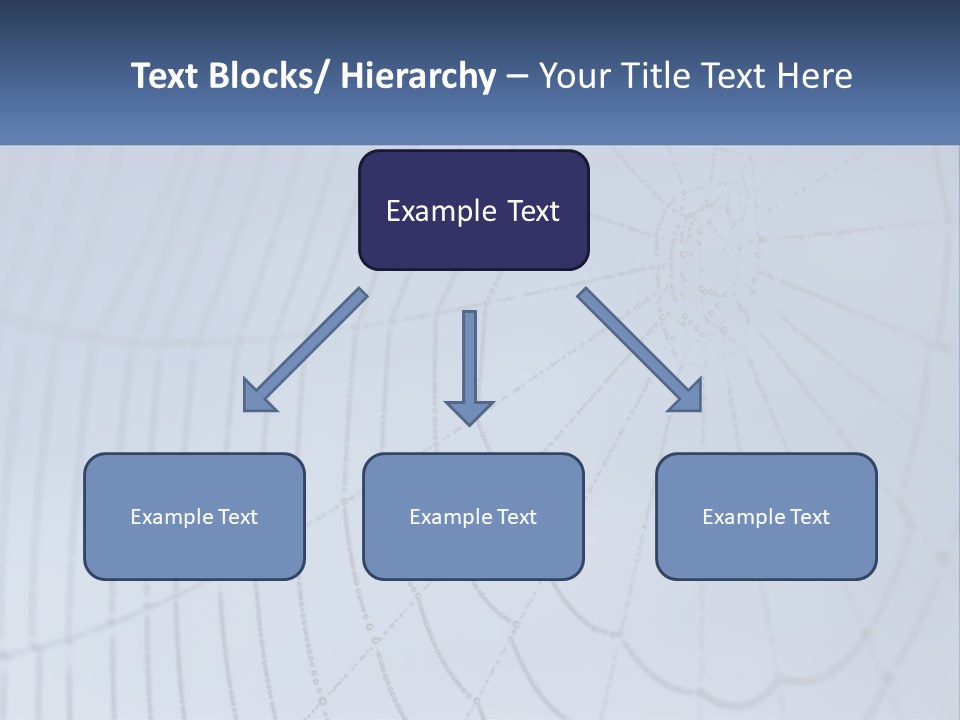 Text Blocks/ Hierarchy – Your Title Text Here

Example Text

Example Text

Example Text

Example Text